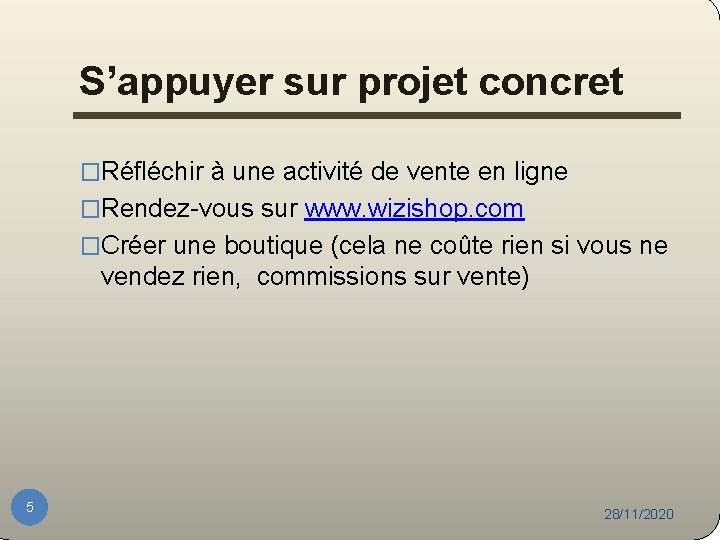 S’appuyer sur projet concret

□Réfléchir à une activité de vente en ligne
□Rendez-vous sur www.wizishop.com
□Créer une boutique (cela ne coûte rien si vous ne vendez rien,  commissions sur vente)

5

28/11/2020